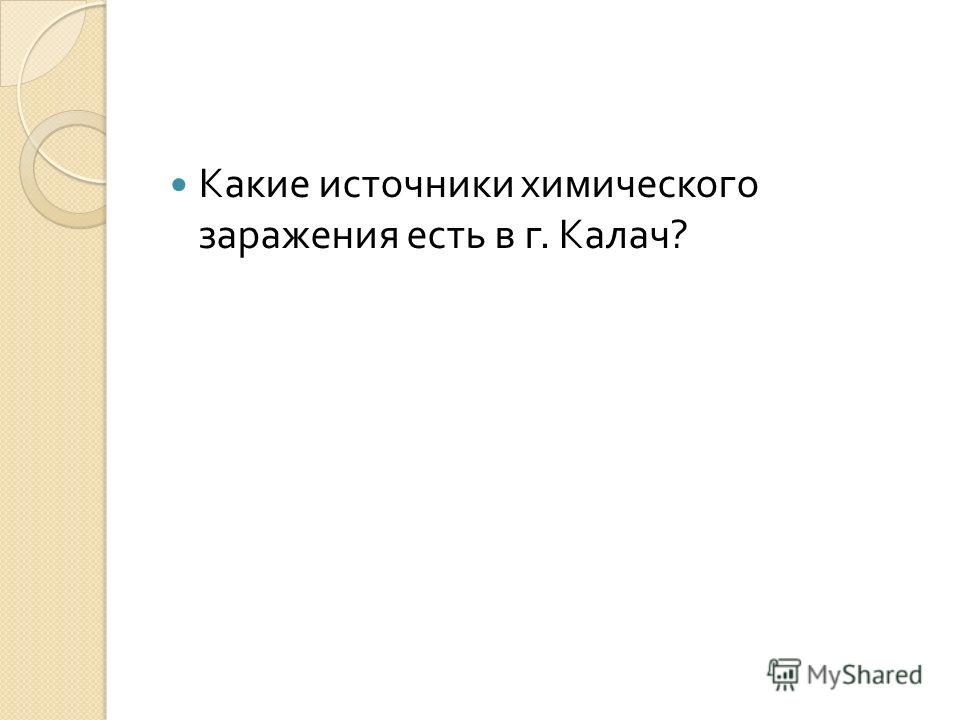 Какие источники химического заражения есть в г. Калач?

MyShared